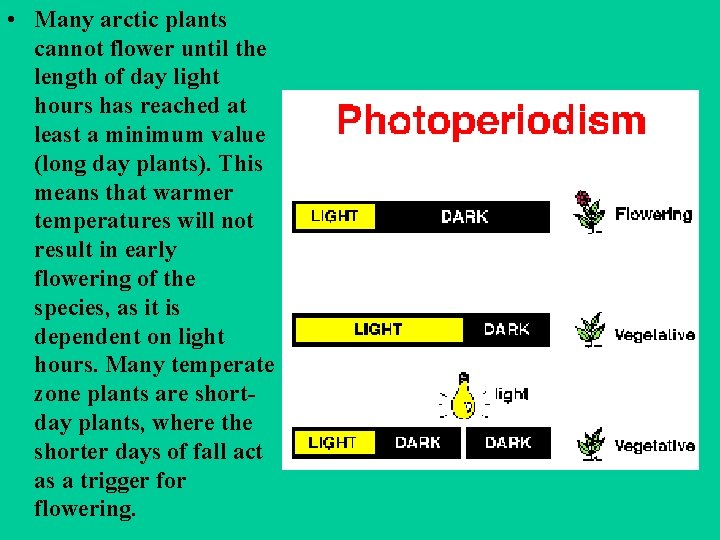 • Many arctic plants cannot flower until the length of day light hours has reached at least a minimum value (long day plants). This means that warmer temperatures will not result in early flowering of the species, as it is dependent on light hours. Many temperate zone plants are short-day plants, where the shorter days of fall act as a trigger for flowering.

Photoperiodism

LIGHT DARK Flowering

LIGHT DARK Vegetative

light

LIGHT DARK DARK Vegetative